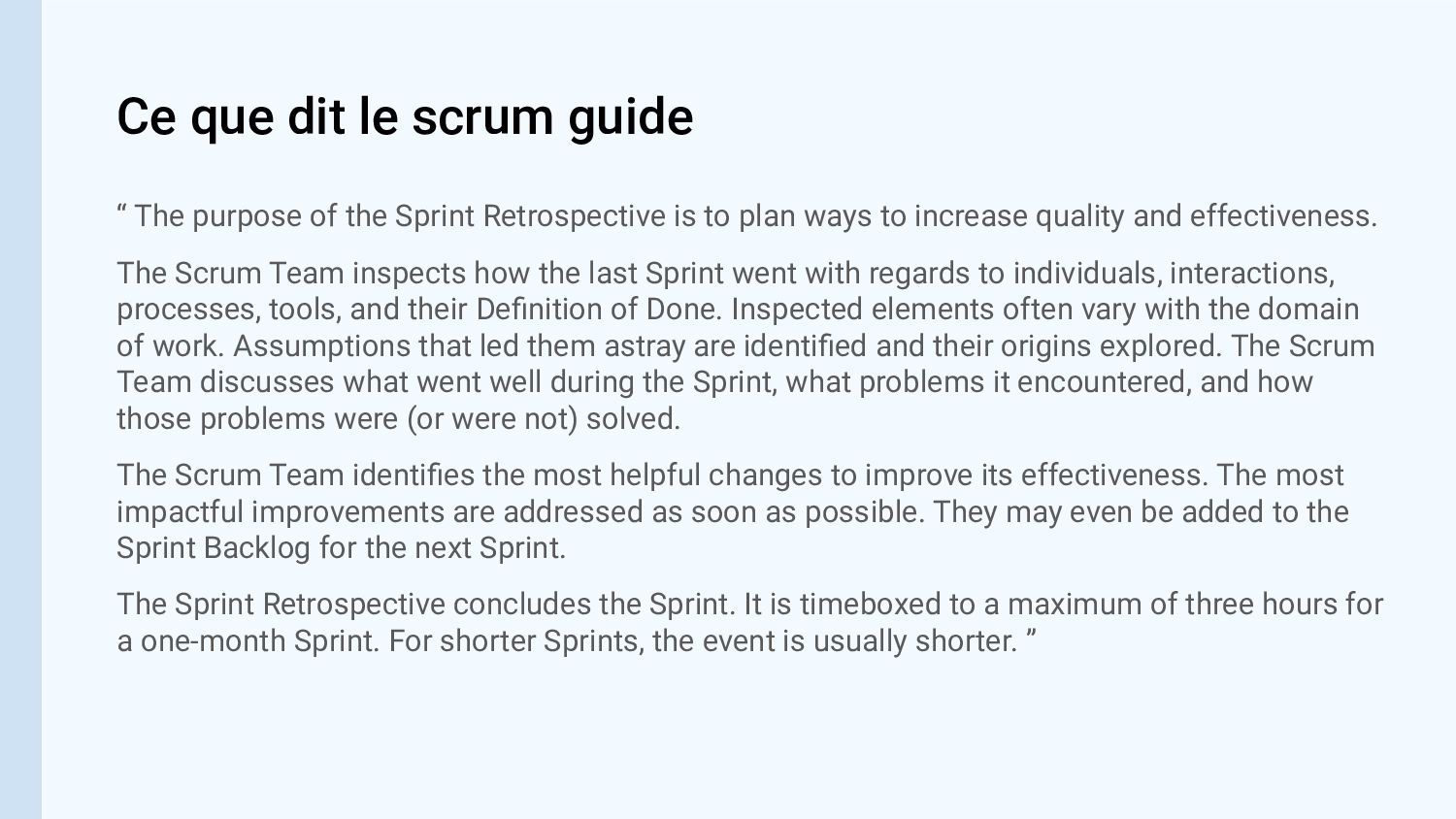 Ce que dit le scrum guide

“ The purpose of the Sprint Retrospective is to plan ways to increase quality and effectiveness.

The Scrum Team inspects how the last Sprint went with regards to individuals, interactions, processes, tools, and their Definition of Done. Inspected elements often vary with the domain of work. Assumptions that led them astray are identified and their origins explored. The Scrum Team discusses what went well during the Sprint, what problems it encountered, and how those problems were (or were not) solved.

The Scrum Team identifies the most helpful changes to improve its effectiveness. The most impactful improvements are addressed as soon as possible. They may even be added to the Sprint Backlog for the next Sprint.

The Sprint Retrospective concludes the Sprint. It is timeboxed to a maximum of three hours for a one-month Sprint. For shorter Sprints, the event is usually shorter. ”